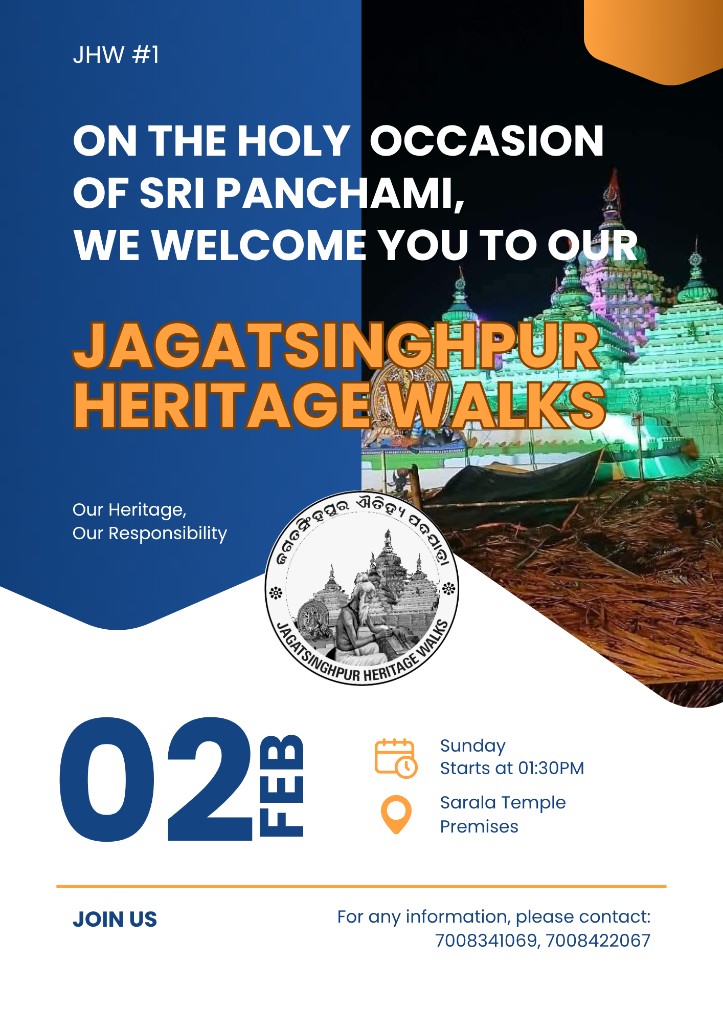 JHW #1

ON THE HOLY OCCASION OF SRI PANCHAMI, WE WELCOME YOU TO OUR

JAGATSINGHPUR HERITAGE WALKS

Our Heritage,
Our Responsibility

ଜଗତସିଂହପୁର ଐତିହ୍ୟ ପଦଯାତ୍ରା
JAGATSINGHPUR HERITAGE WALKS

02 FEB

Sunday
Starts at 01:30PM

Sarala Temple
Premises

JOIN US

For any information, please contact:
7008341069, 7008422067